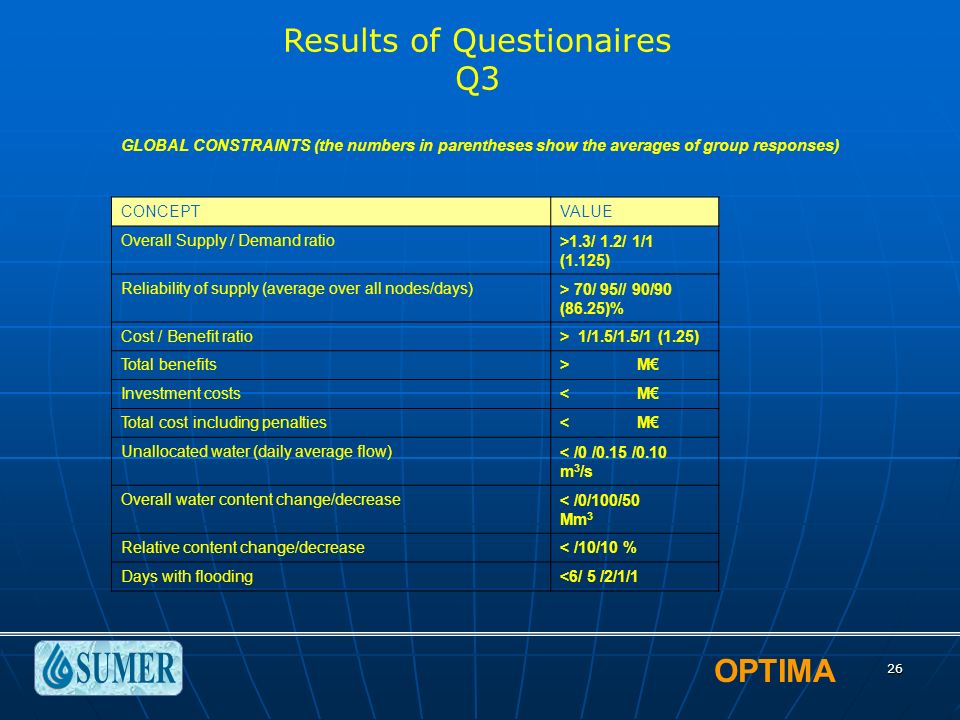 Results of Questionaires
Q3

GLOBAL CONSTRAINTS (the numbers in parentheses show the averages of group responses)

| CONCEPT | VALUE |
|---|---|
| Overall Supply / Demand ratio | >1.3/ 1.2/ 1/1 (1.125) |
| Reliability of supply (average over all nodes/days) | > 70/ 95// 90/90 (86.25)% |
| Cost / Benefit ratio | > 1/1.5/1.5/1 (1.25) |
| Total benefits | > M€ |
| Investment costs | < M€ |
| Total cost including penalties | < M€ |
| Unallocated water (daily average flow) | < /0 /0.15 /0.10 $m^3/s$ |
| Overall water content change/decrease | < /0/100/50 $Mm^3$ |
| Relative content change/decrease | < /10/10 % |
| Days with flooding | <6/ 5 /2/1/1 |

SUMER

OPTIMA

26